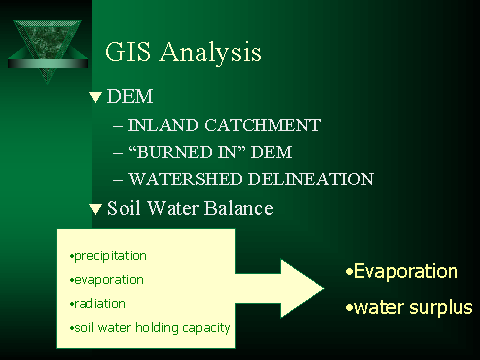 GIS Analysis

DEM

– INLAND CATCHMENT

– “BURNED IN” DEM

– WATERSHED DELINEATION

Soil Water Balance

•precipitation

•evaporation

•radiation

•soil water holding capacity

•Evaporation

•water surplus